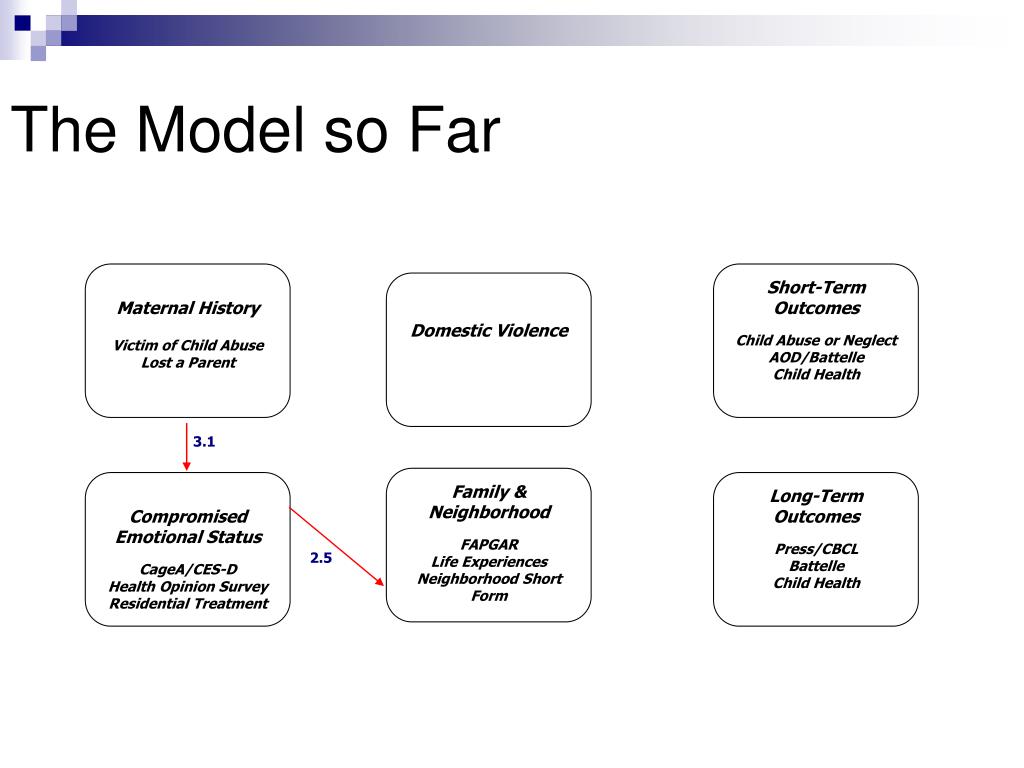 The Model so Far

Maternal History

Victim of Child Abuse
Lost a Parent

Domestic Violence

Short-Term Outcomes

Child Abuse or Neglect
AOD/Battelle
Child Health

3.1

Compromised Emotional Status

CageA/CES-D
Health Opinion Survey
Residential Treatment

2.5

Family & Neighborhood

FAPGAR
Life Experiences
Neighborhood Short Form

Long-Term Outcomes

Press/CBCL
Battelle
Child Health